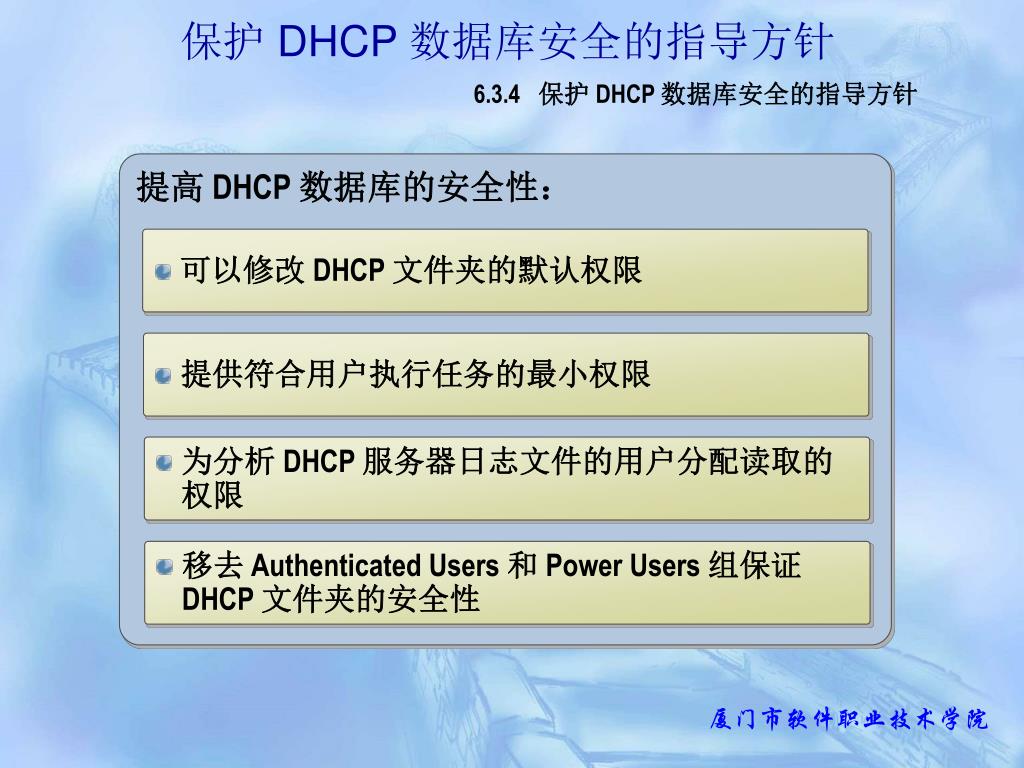 保护 DHCP 数据库安全的指导方针

6.3.4 保护 DHCP 数据库安全的指导方针

提高 DHCP 数据库的安全性：

可以修改 DHCP 文件夹的默认权限

提供符合用户执行任务的最小权限

为分析 DHCP 服务器日志文件的用户分配读取的权限

移去 Authenticated Users 和 Power Users 组保证 DHCP 文件夹的安全性

厦门市软件职业技术学院